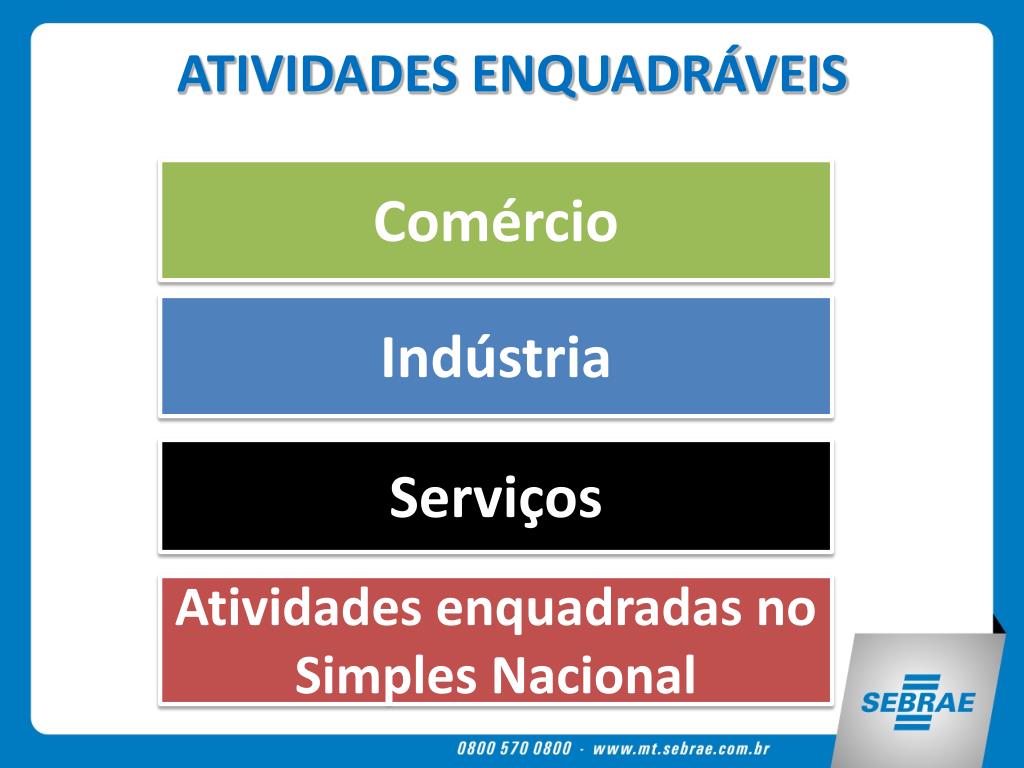 ATIVIDADES ENQUADRÁVEIS

Comércio

Indústria

Serviços

Atividades enquadradas no Simples Nacional

SEBRAE

0800 570 0800 · www.mt.sebrae.com.br